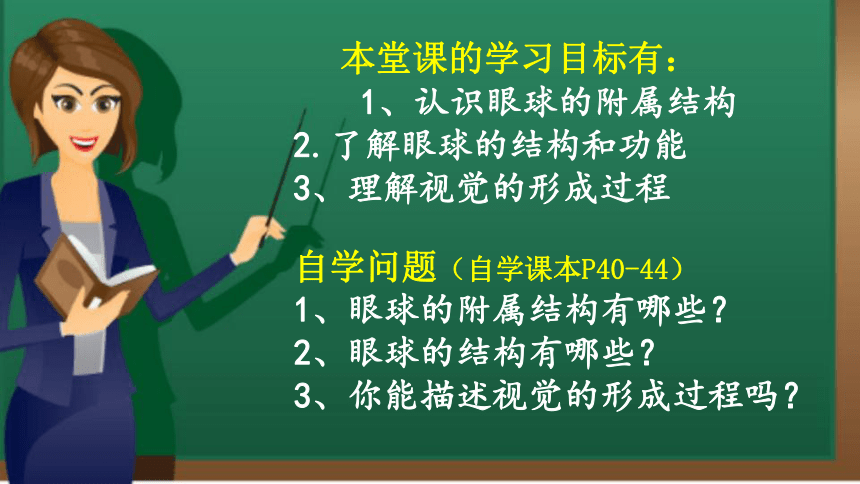 本堂课的学习目标有：
1、认识眼球的附属结构
2.了解眼球的结构和功能
3、理解视觉的形成过程

自学问题（自学课本P40-44）
1、眼球的附属结构有哪些？
2、眼球的结构有哪些？
3、你能描述视觉的形成过程吗？